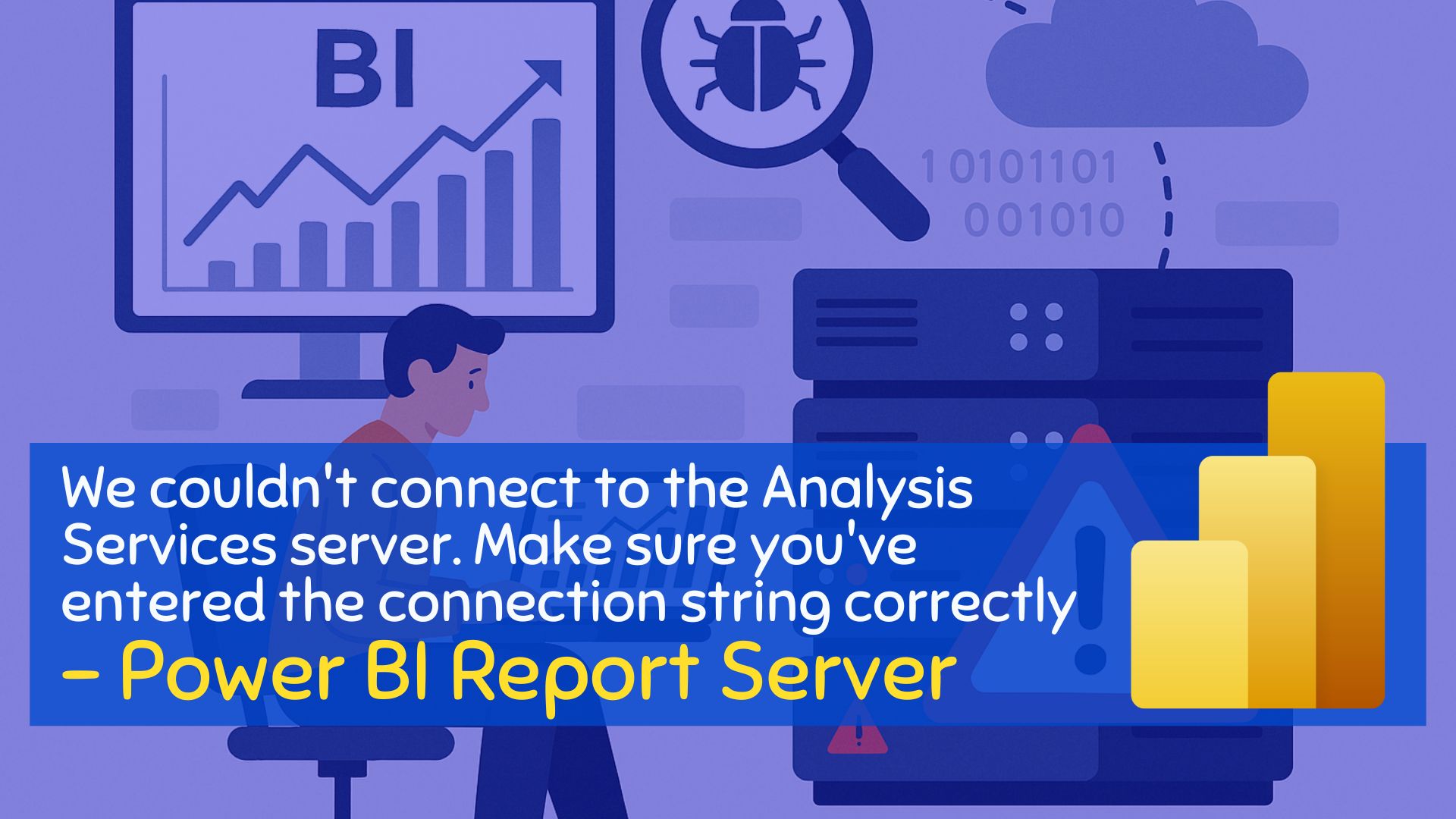 BI

1 0101101
001010

We couldn't connect to the Analysis Services server. Make sure you've entered the connection string correctly

– Power BI Report Server